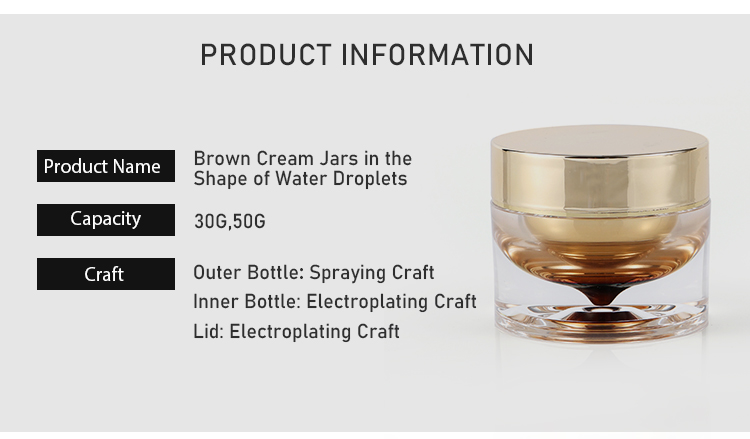 PRODUCT INFORMATION

Product Name
Brown Cream Jars in the Shape of Water Droplets

Capacity
30G,50G

Craft
Outer Bottle: Spraying Craft
Inner Bottle: Electroplating Craft
Lid: Electroplating Craft